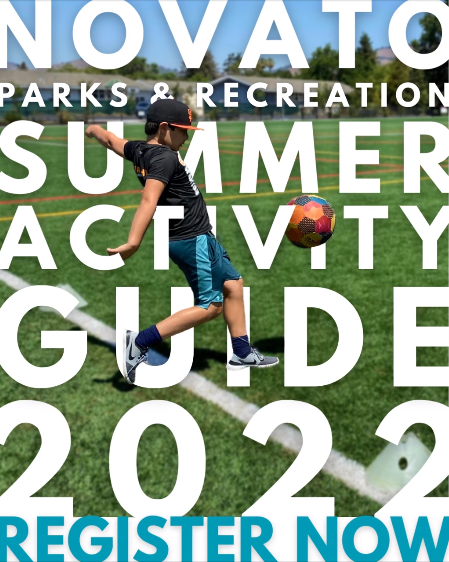 NOVATO
PARKS & RECREATION
SUMMER
ACTIVITY
GUIDE
2022
REGISTER NOW